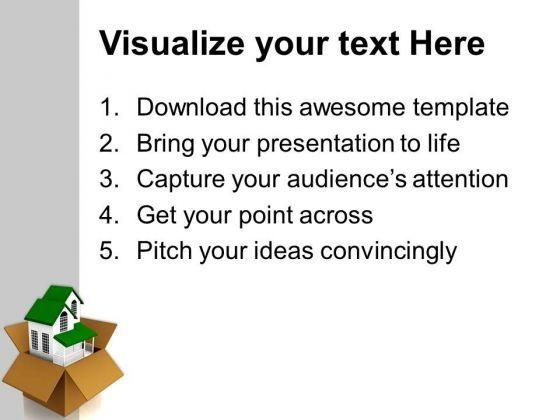 Visualize your text Here

1. Download this awesome template
2. Bring your presentation to life
3. Capture your audience's attention
4. Get your point across
5. Pitch your ideas convincingly